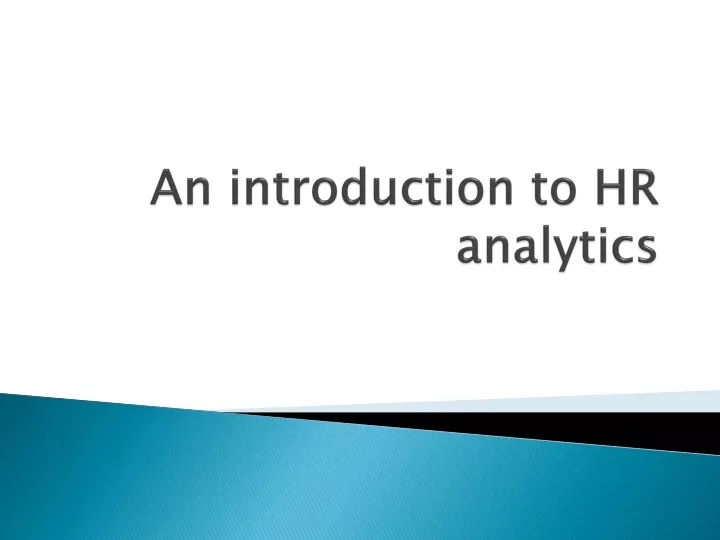 An introduction to HR analytics